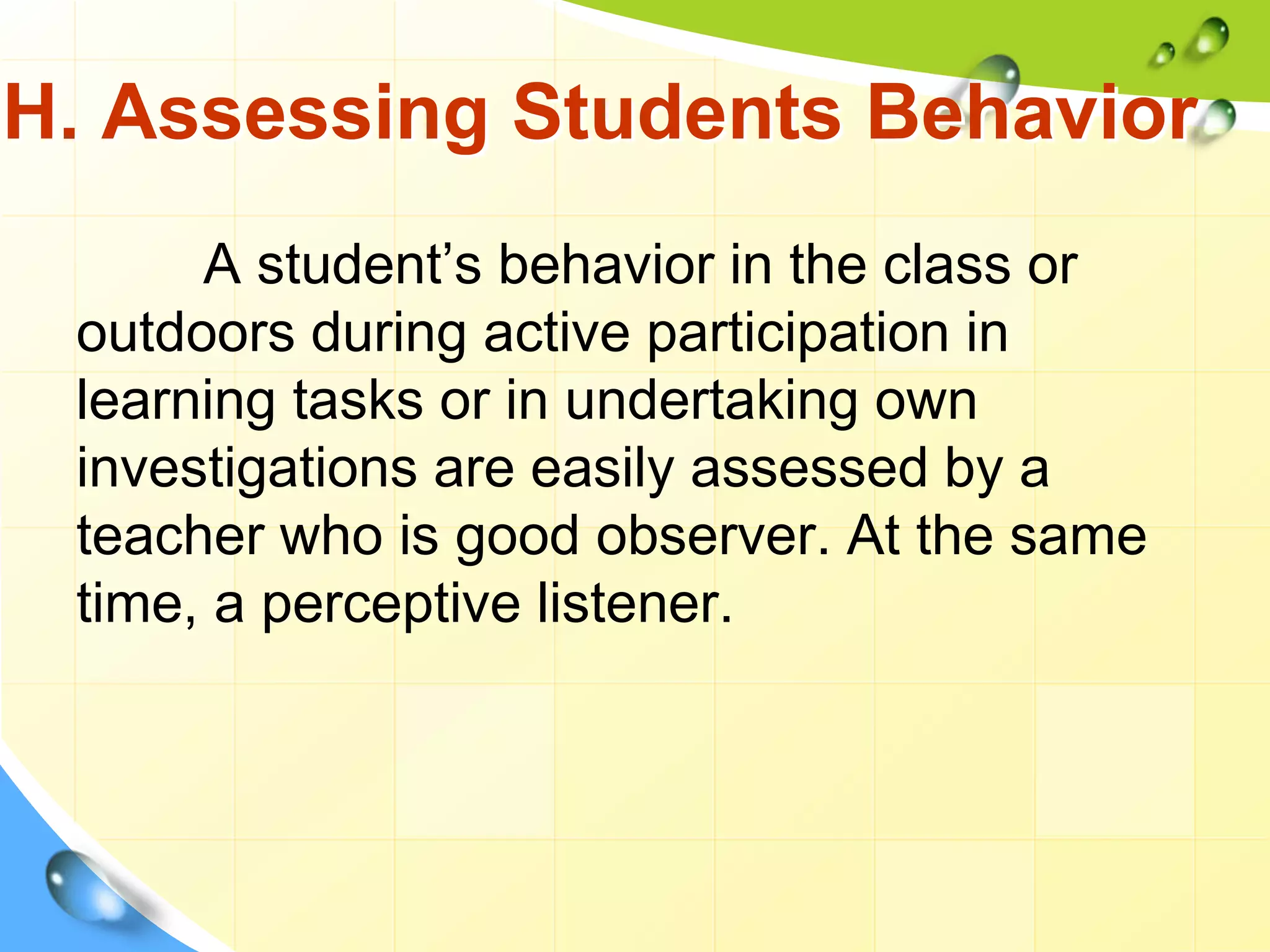 H. Assessing Students Behavior

A student’s behavior in the class or outdoors during active participation in learning tasks or in undertaking own investigations are easily assessed by a teacher who is good observer. At the same time, a perceptive listener.